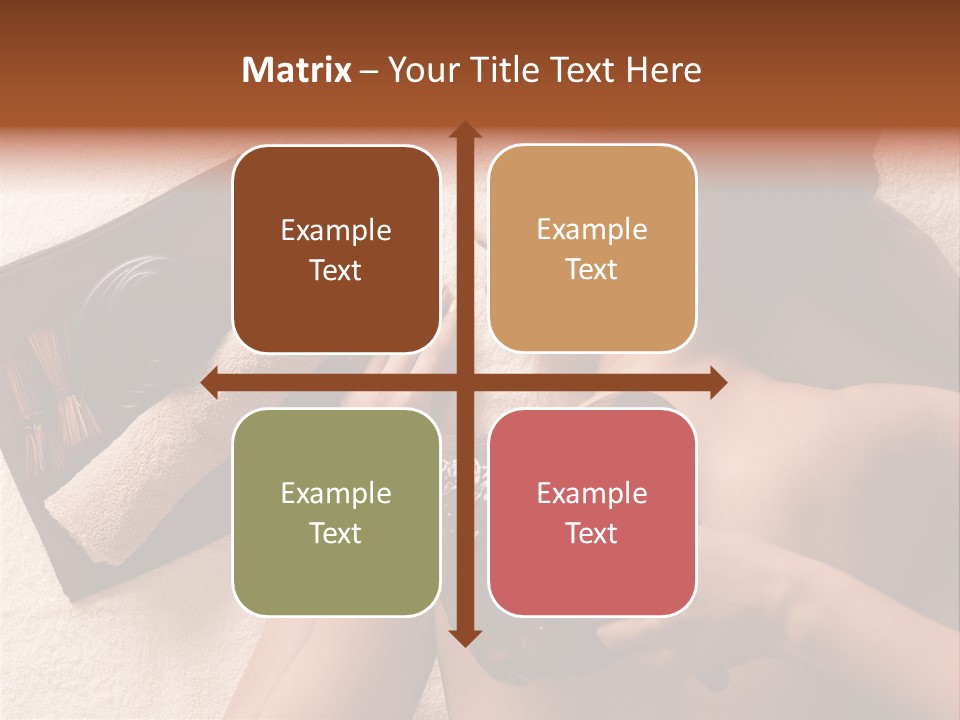 Matrix – Your Title Text Here

Example Text

Example Text

Example Text

Example Text